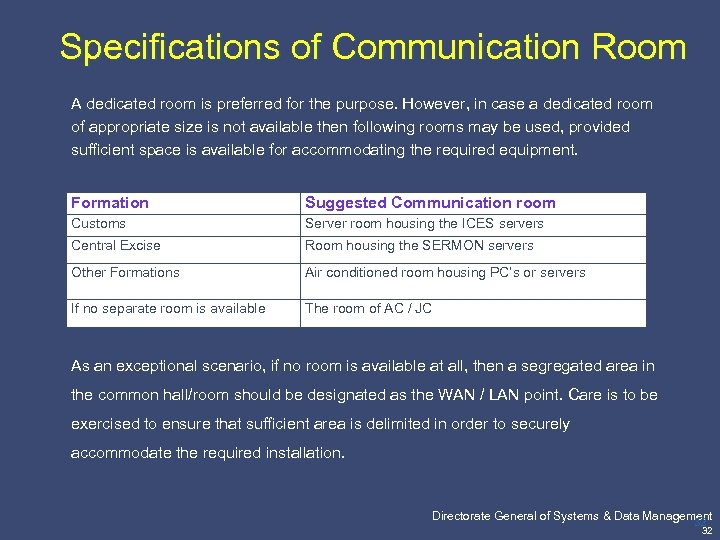 Specifications of Communication Room

A dedicated room is preferred for the purpose. However, in case a dedicated room of appropriate size is not available then following rooms may be used, provided sufficient space is available for accommodating the required equipment.

| Formation | Suggested Communication room |
|---|---|
| Customs | Server room housing the ICES servers |
| Central Excise | Room housing the SERMON servers |
| Other Formations | Air conditioned room housing PC's or servers |
| If no separate room is available | The room of AC / JC |

As an exceptional scenario, if no room is available at all, then a segregated area in the common hall/room should be designated as the WAN / LAN point. Care is to be exercised to ensure that sufficient area is delimited in order to securely accommodate the required installation.

Directorate General of Systems & Data Management
32